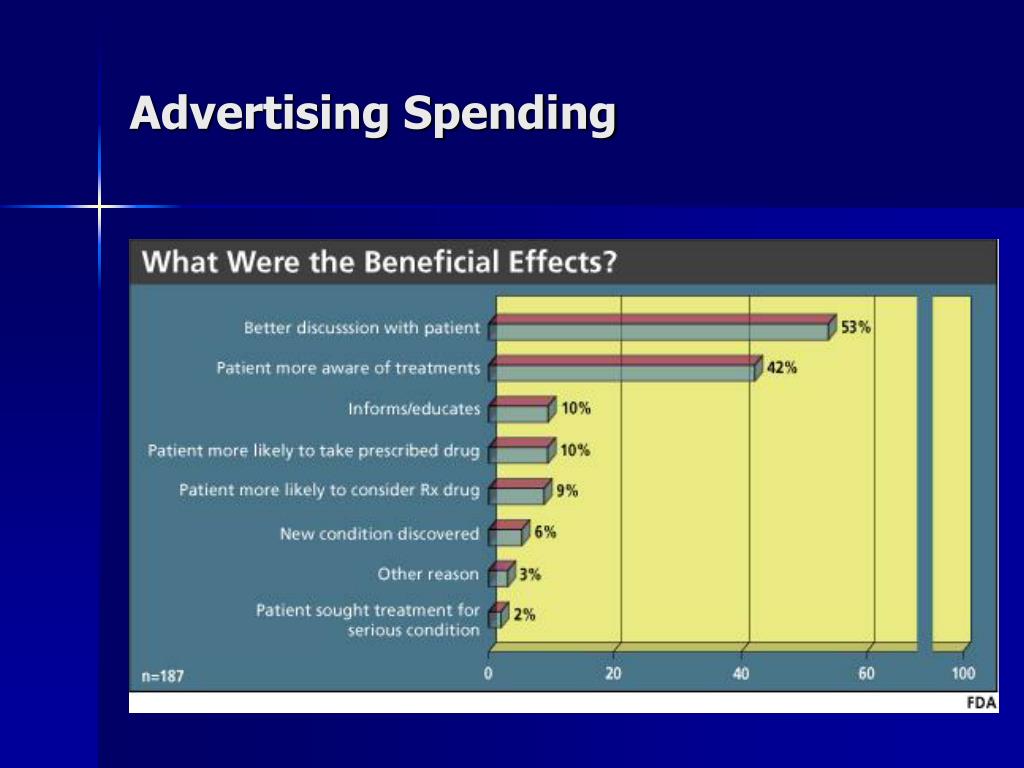 Advertising Spending

What Were the Beneficial Effects?

Better discusssion with patient 53%
Patient more aware of treatments 42%
Informs/educates 10%
Patient more likely to take prescribed drug 10%
Patient more likely to consider Rx drug 9%
New condition discovered 6%
Other reason 3%
Patient sought treatment for serious condition 2%

n=187

0 20 40 60 100

FDA